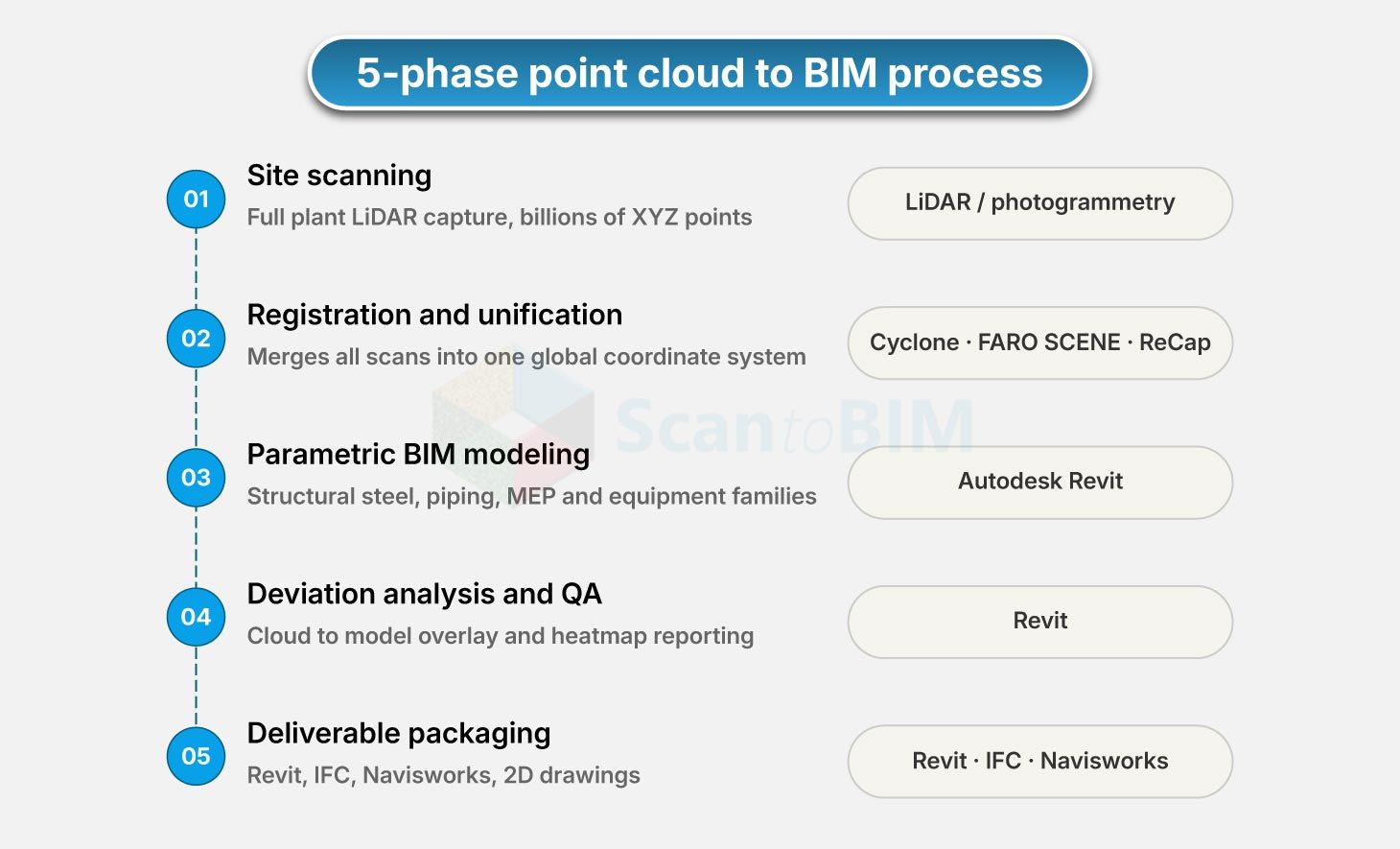 5-phase point cloud to BIM process

01
Site scanning
Full plant LiDAR capture, billions of XYZ points

LiDAR / photogrammetry

02
Registration and unification
Merges all scans into one global coordinate system

Cyclone · FARO SCENE · ReCap

ScantoBIM

03
Parametric BIM modeling
Structural steel, piping, MEP and equipment families

Autodesk Revit

04
Deviation analysis and QA
Cloud to model overlay and heatmap reporting

Revit

05
Deliverable packaging
Revit, IFC, Navisworks, 2D drawings

Revit · IFC · Navisworks